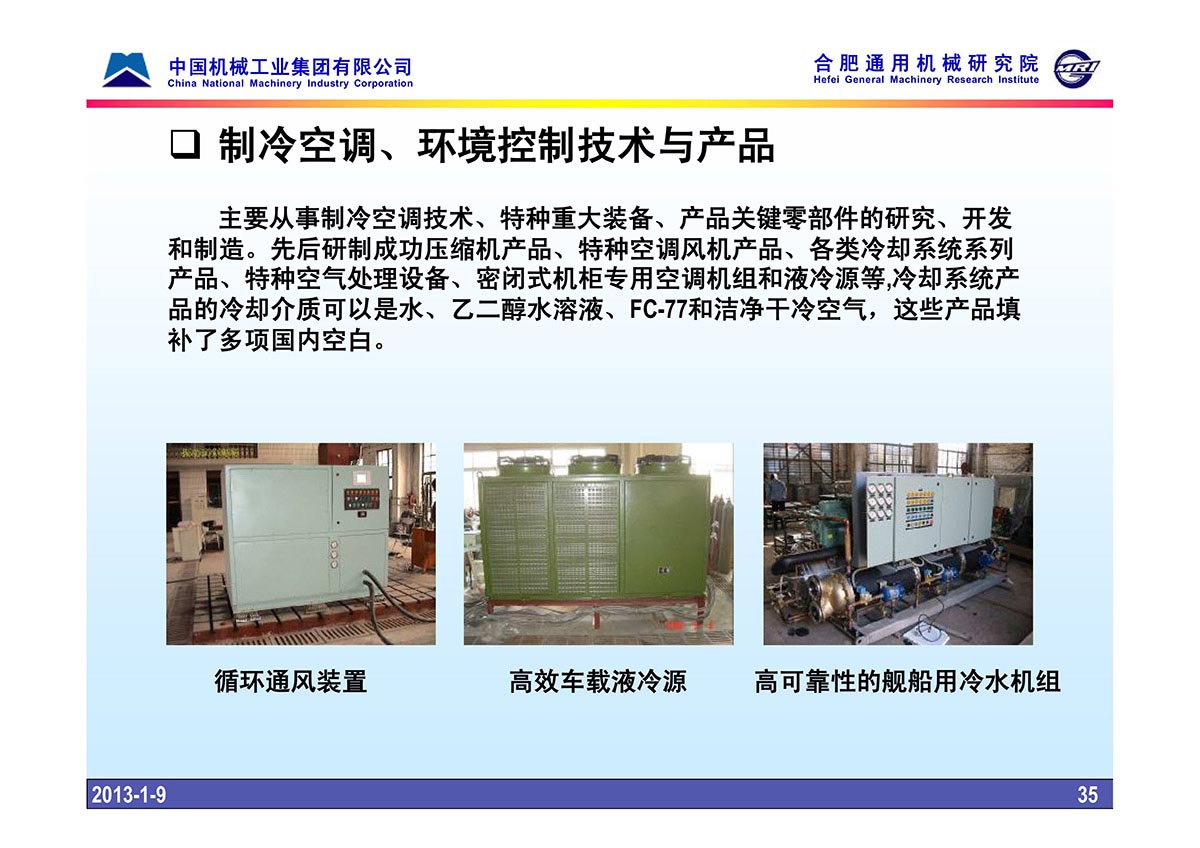 中国机械工业集团有限公司
China National Machinery Industry Corporation

合肥通用机械研究院
Hefei General Machinery Research Institute

❑ 制冷空调、环境控制技术与产品

主要从事制冷空调技术、特种重大装备、产品关键零部件的研究、开发和制造。先后研制成功压缩机产品、特种空调风机产品、各类冷却系统系列产品、特种空气处理设备、密闭式机柜专用空调机组和液冷源等,冷却系统产品的冷却介质可以是水、乙二醇水溶液、FC-77和洁净干冷空气，这些产品填补了多项国内空白。

循环通风装置

高效车载液冷源

高可靠性的舰船用冷水机组

2013-1-9

35